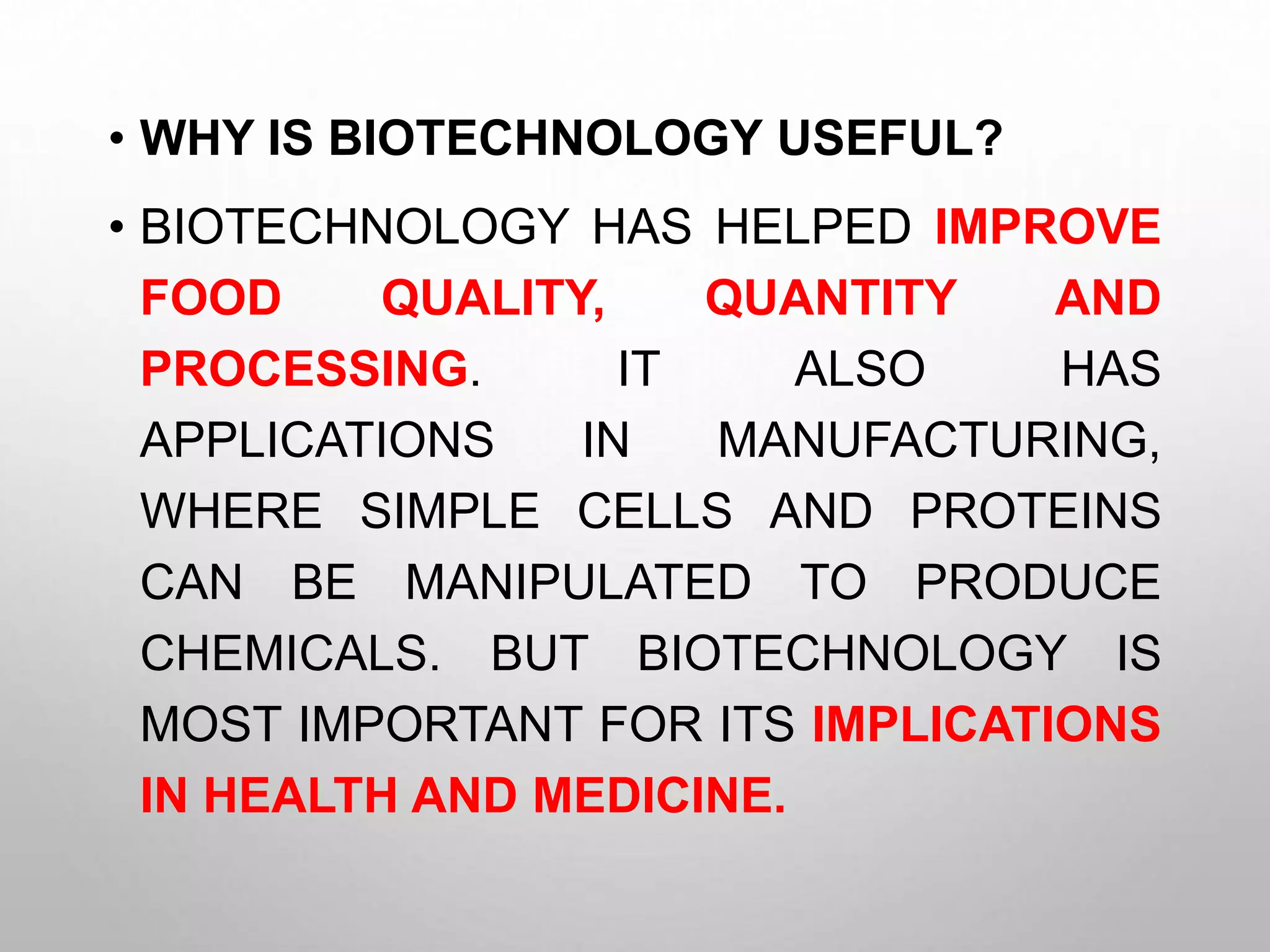 • WHY IS BIOTECHNOLOGY USEFUL?

• BIOTECHNOLOGY HAS HELPED IMPROVE FOOD QUALITY, QUANTITY AND PROCESSING. IT ALSO HAS APPLICATIONS IN MANUFACTURING, WHERE SIMPLE CELLS AND PROTEINS CAN BE MANIPULATED TO PRODUCE CHEMICALS. BUT BIOTECHNOLOGY IS MOST IMPORTANT FOR ITS IMPLICATIONS IN HEALTH AND MEDICINE.